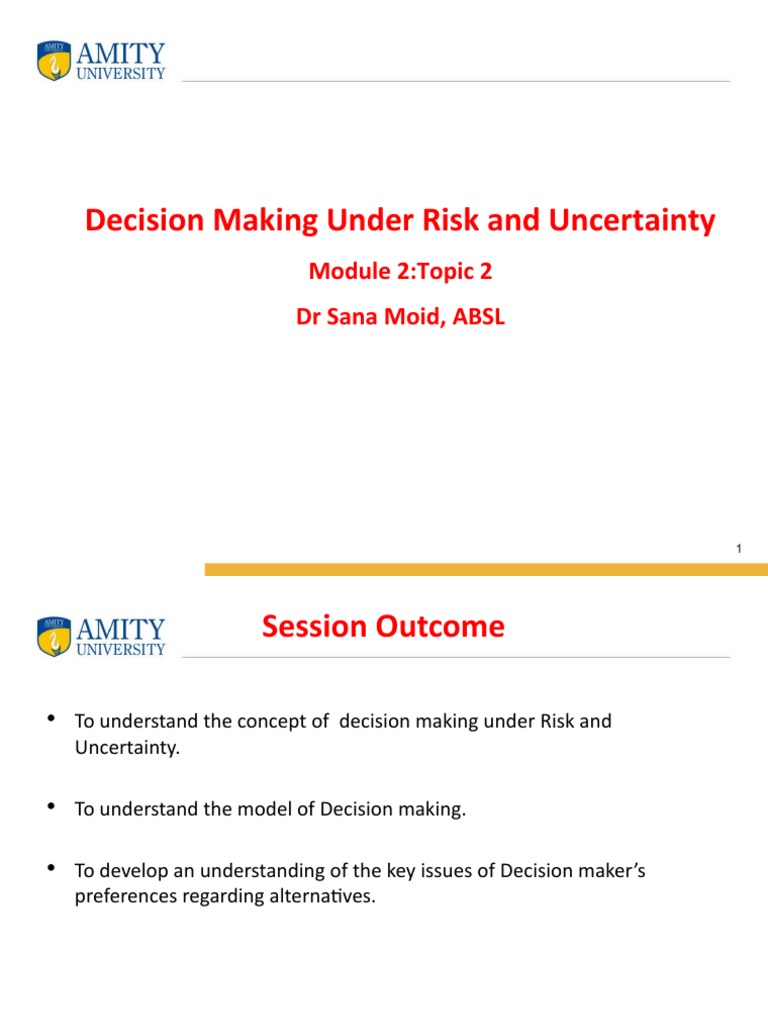 AMITY UNIVERSITY

Decision Making Under Risk and Uncertainty

Module 2:Topic 2

Dr Sana Moid, ABSL

1

AMITY UNIVERSITY

Session Outcome

• To understand the concept of decision making under Risk and Uncertainty.

• To understand the model of Decision making.

• To develop an understanding of the key issues of Decision maker's preferences regarding alternatives.